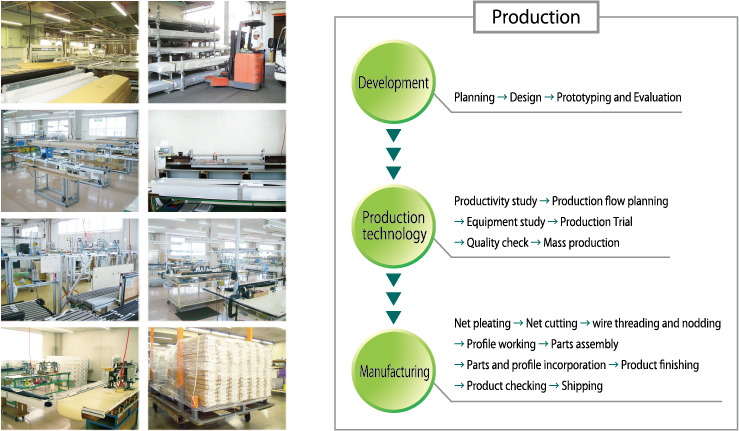 Production

Development

Planning → Design → Prototyping and Evaluation

Production technology

Productivity study → Production flow planning
→ Equipment study → Production Trial
→ Quality check → Mass production

Manufacturing

Net pleating → Net cutting → wire threading and nodding
→ Profile working → Parts assembly
→ Parts and profile incorporation → Product finishing
→ Product checking → Shipping